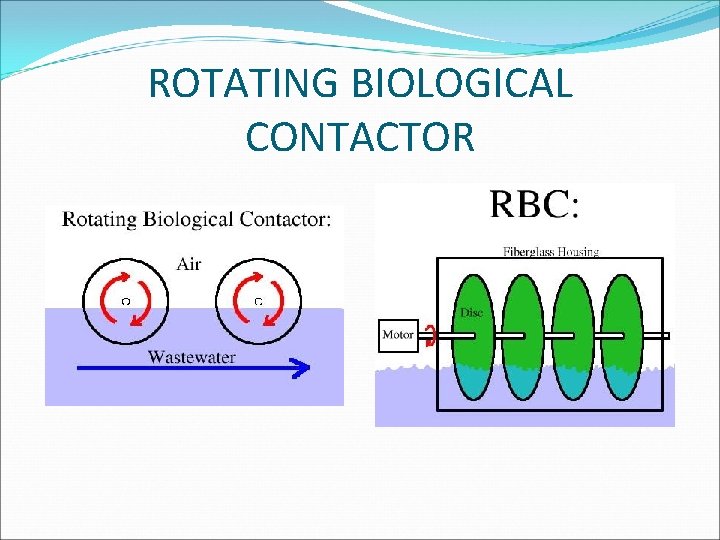 ROTATING BIOLOGICAL CONTACTOR

Rotating Biological Contactor:

Air

Wastewater

RBC:

Fiberglass Housing

Disc

Motor